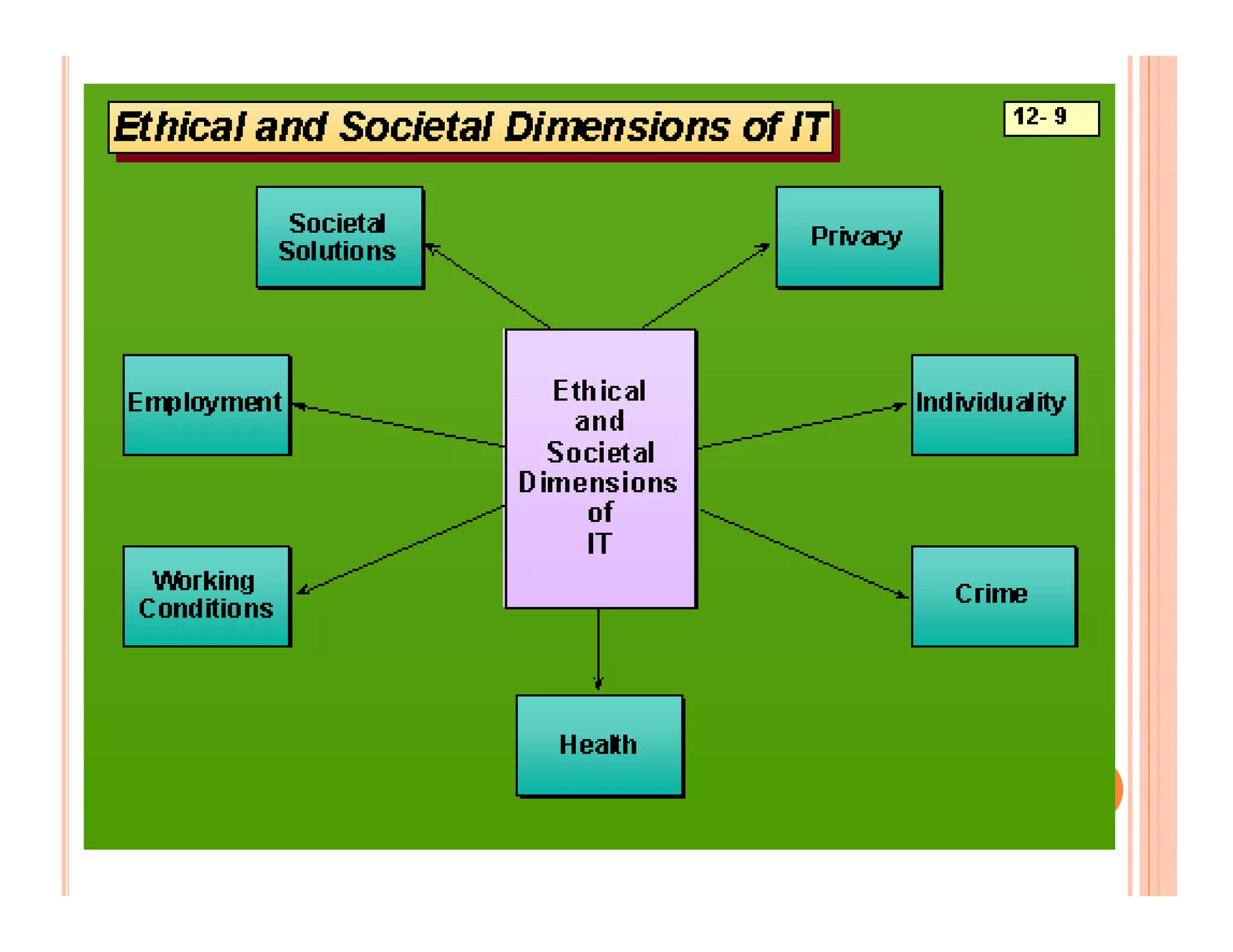 Ethical and Societal Dimensions of IT

12- 9

Societal Solutions

Privacy

Employment

Ethical and Societal Dimensions of IT

Individuality

Working Conditions

Crime

Health